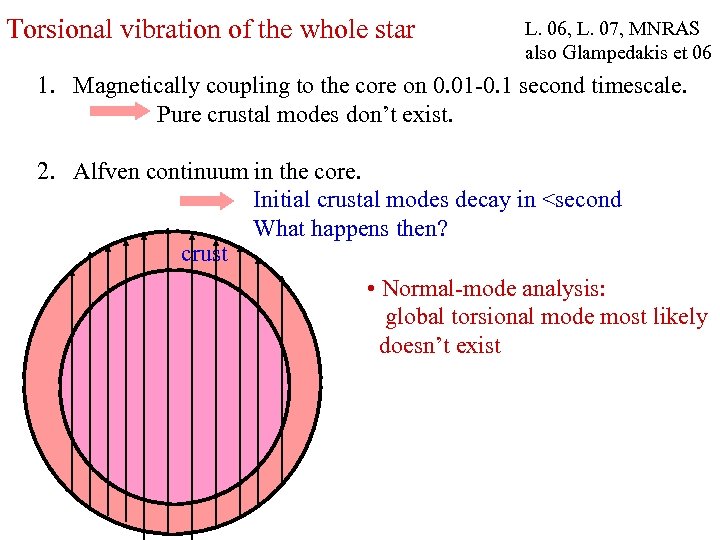 Torsional vibration of the whole star

L. 06, L. 07, MNRAS
also Glampedakis et 06

1. Magnetically coupling to the core on 0.01-0.1 second timescale.
Pure crustal modes don't exist.

2. Alfven continuum in the core.
Initial crustal modes decay in <second
What happens then?

crust

• Normal-mode analysis:
global torsional mode most likely doesn't exist